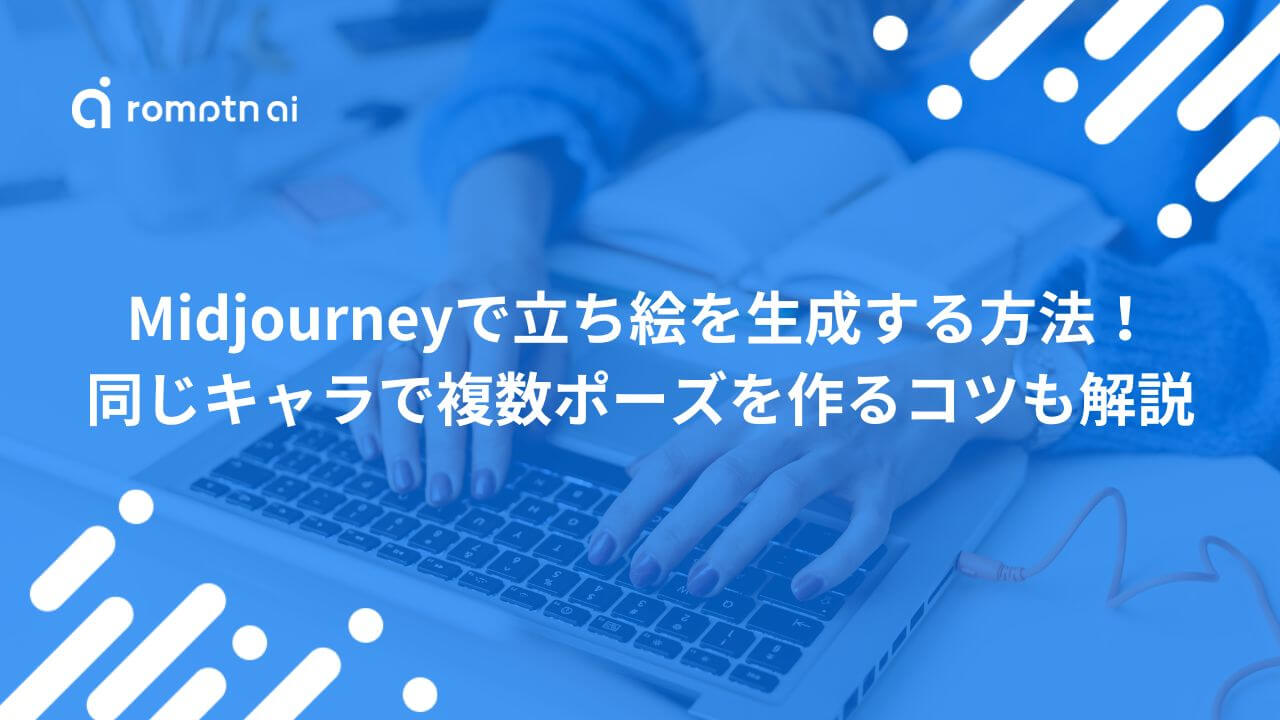 romptn ai

Midjourneyで立ち絵を生成する方法！
同じキャラで複数ポーズを作るコツも解説